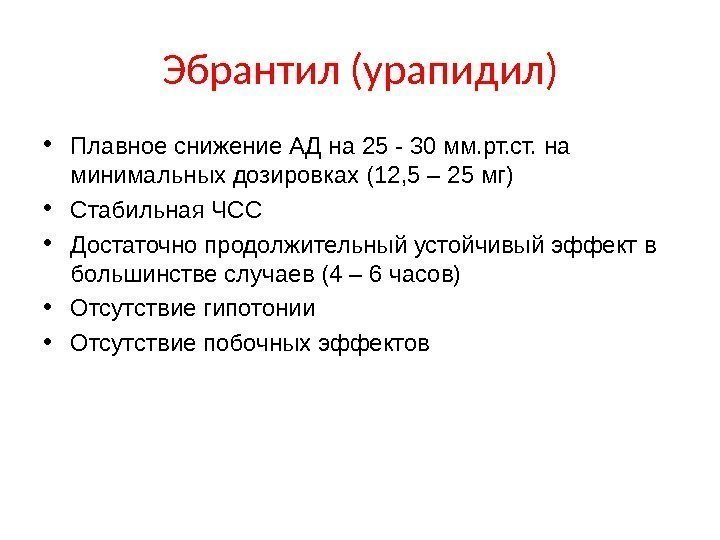 Эбрантил (урапидил)

• Плавное снижение АД на 25 - 30 мм.рт.ст. на минимальных дозировках (12,5 – 25 мг)
• Стабильная ЧСС
• Достаточно продолжительный устойчивый эффект в большинстве случаев (4 – 6 часов)
• Отсутствие гипотонии
• Отсутствие побочных эффектов